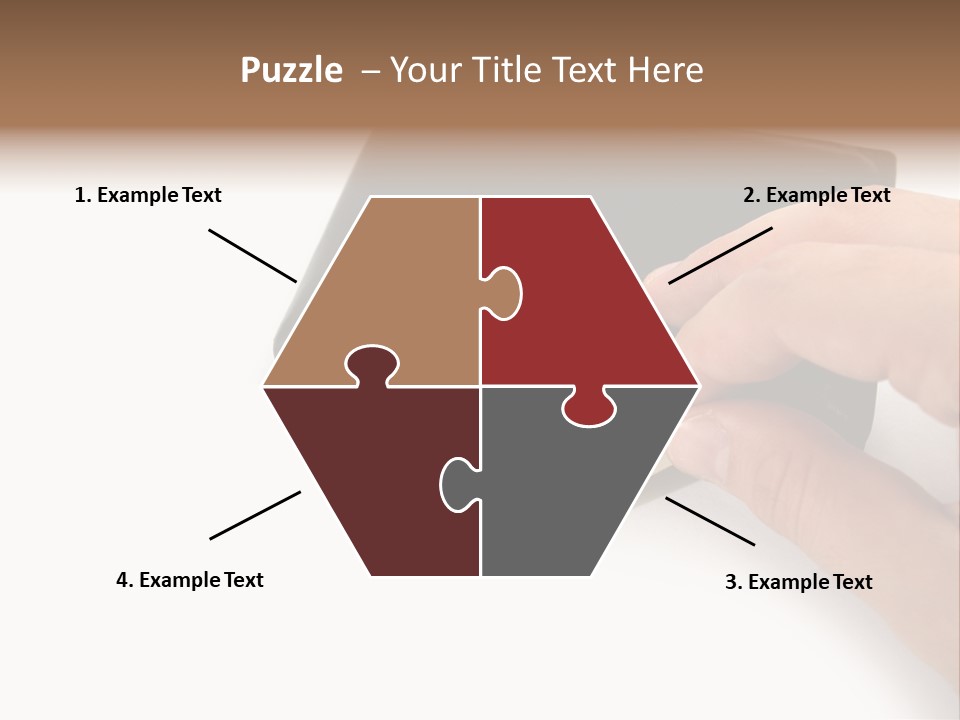 Puzzle – Your Title Text Here

1. Example Text

2. Example Text

4. Example Text

3. Example Text